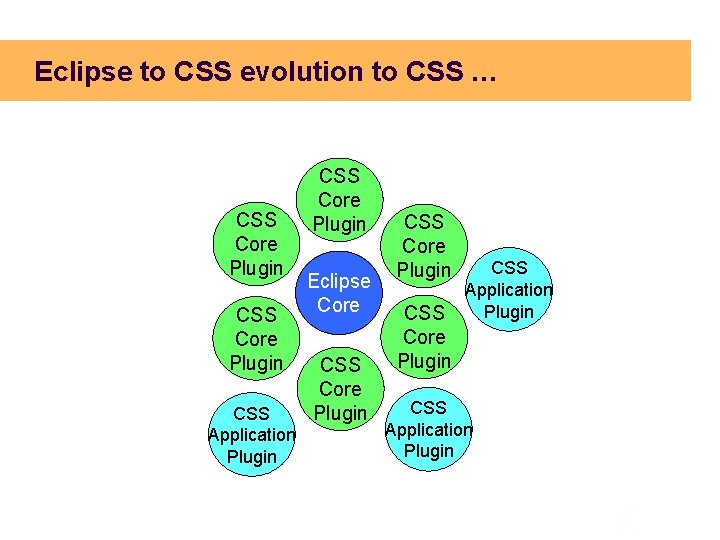 Eclipse to CSS evolution to CSS …

CSS Core Plugin

CSS Core Plugin

CSS Core Plugin

Eclipse Core

CSS Application Plugin

CSS Core Plugin

CSS Core Plugin

CSS Core Plugin

CSS Application Plugin

CSS Application Plugin